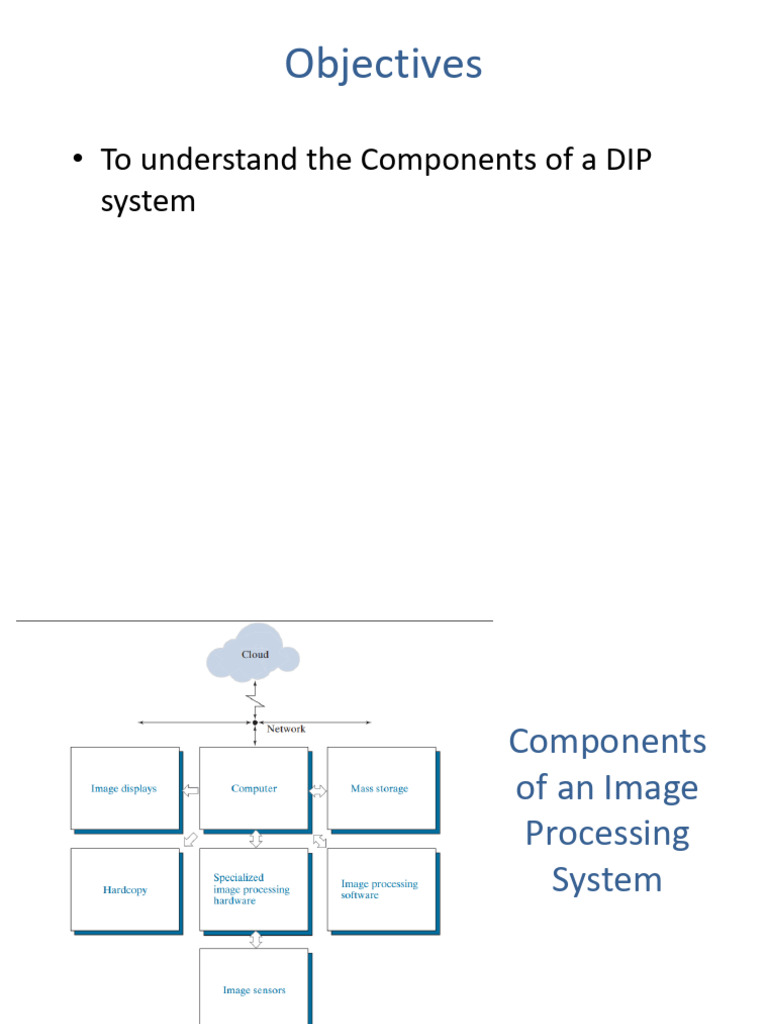 Objectives

• To understand the Components of a DIP system

Cloud

Network

Image displays

Computer

Mass storage

Hardcopy

Specialized image processing hardware

Image processing software

Image sensors

Components of an Image Processing System